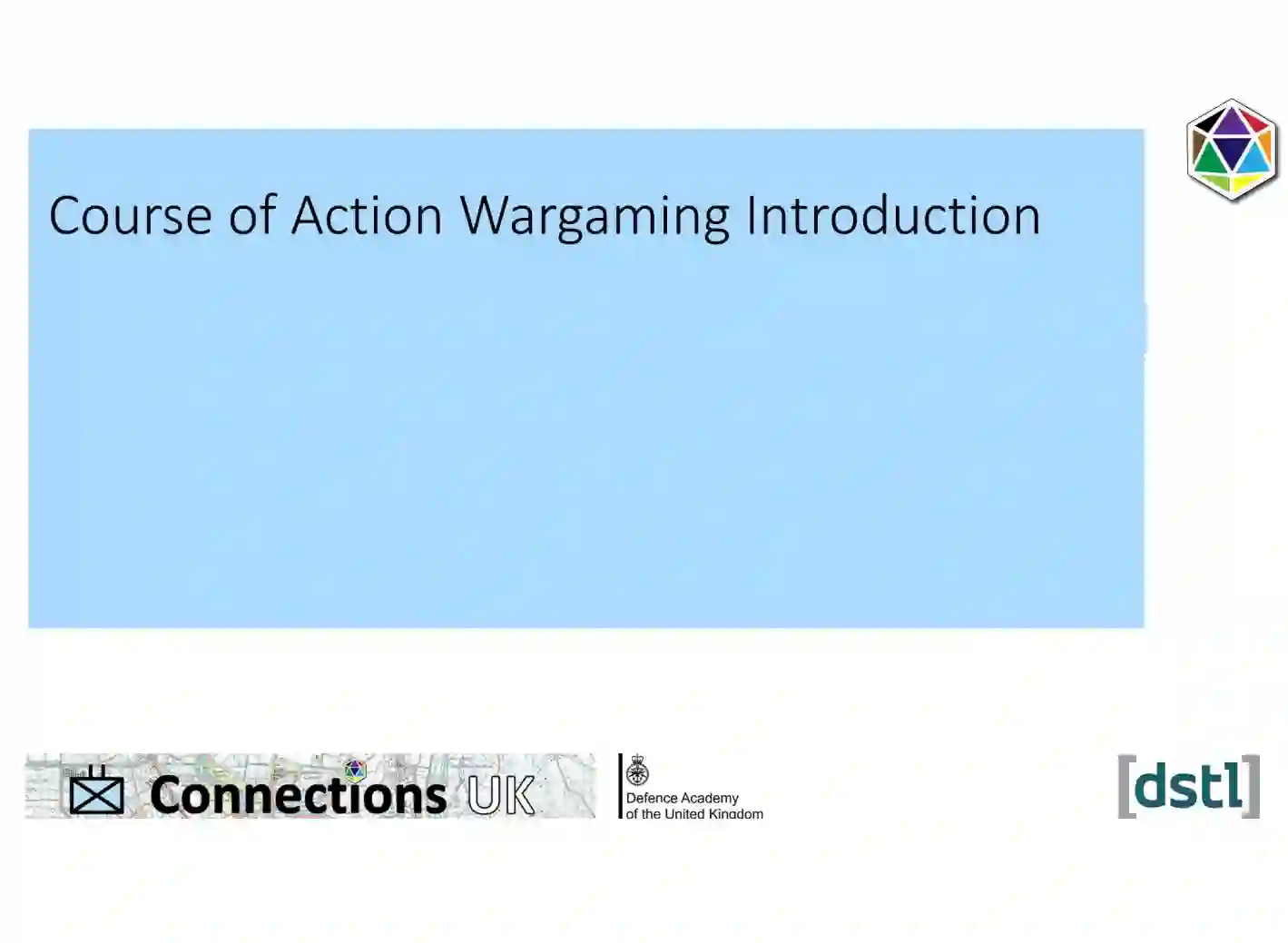 Course of Action Wargaming Introduction

Connections UK

Defence Academy of the United Kingdom

[dstl]